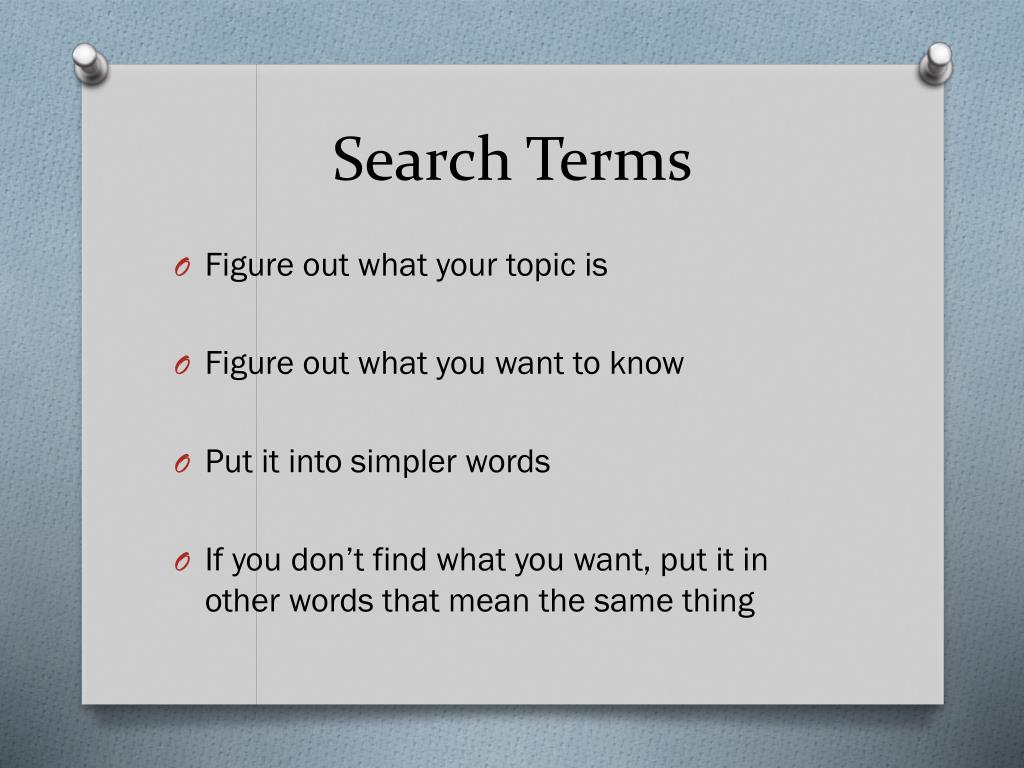 Search Terms

O Figure out what your topic is

O Figure out what you want to know

O Put it into simpler words

O If you don’t find what you want, put it in other words that mean the same thing